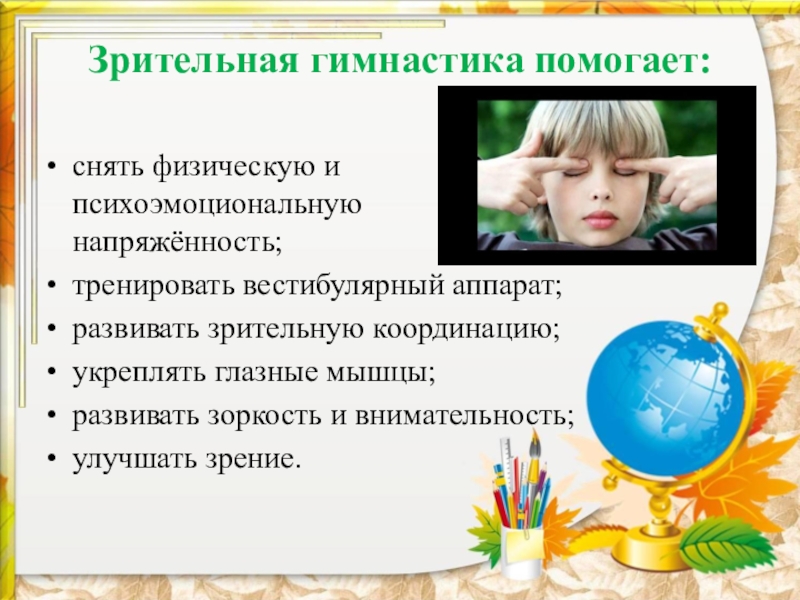 Зрительная гимнастика помогает:

• снять физическую и психоэмоциональную напряжённость;
• тренировать вестибулярный аппарат;
• развивать зрительную координацию;
• укреплять глазные мышцы;
• развивать зоркость и внимательность;
• улучшать зрение.